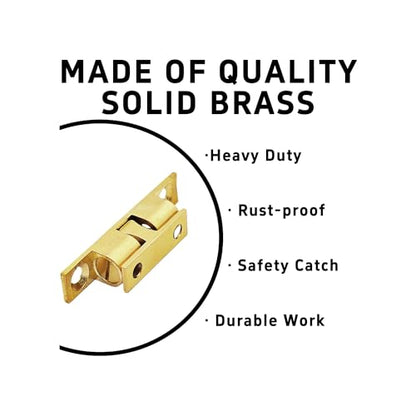 MADE OF QUALITY SOLID BRASS

·Heavy Duty

· Rust-proof

· Safety Catch

· Durable Work